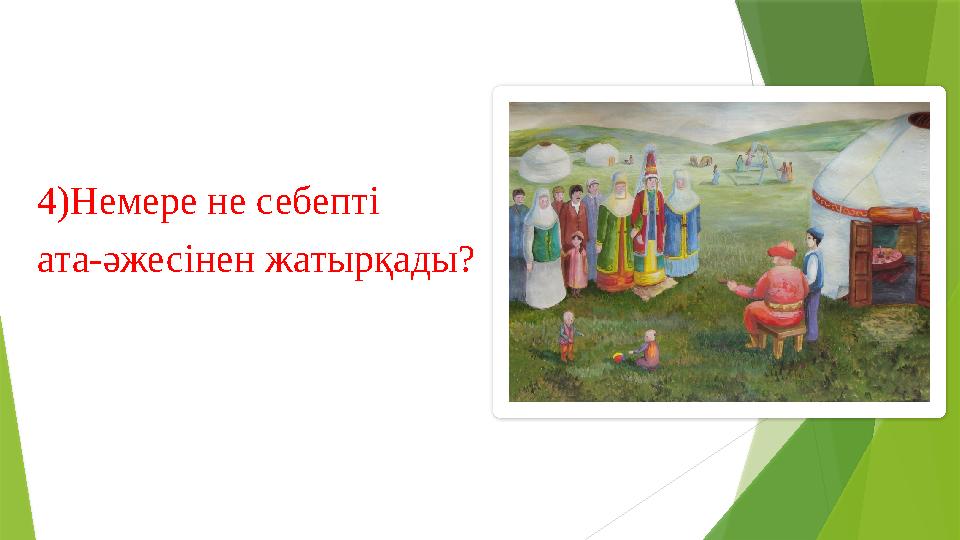 4)Немере не себепті ата-әжесінен жатырқады?